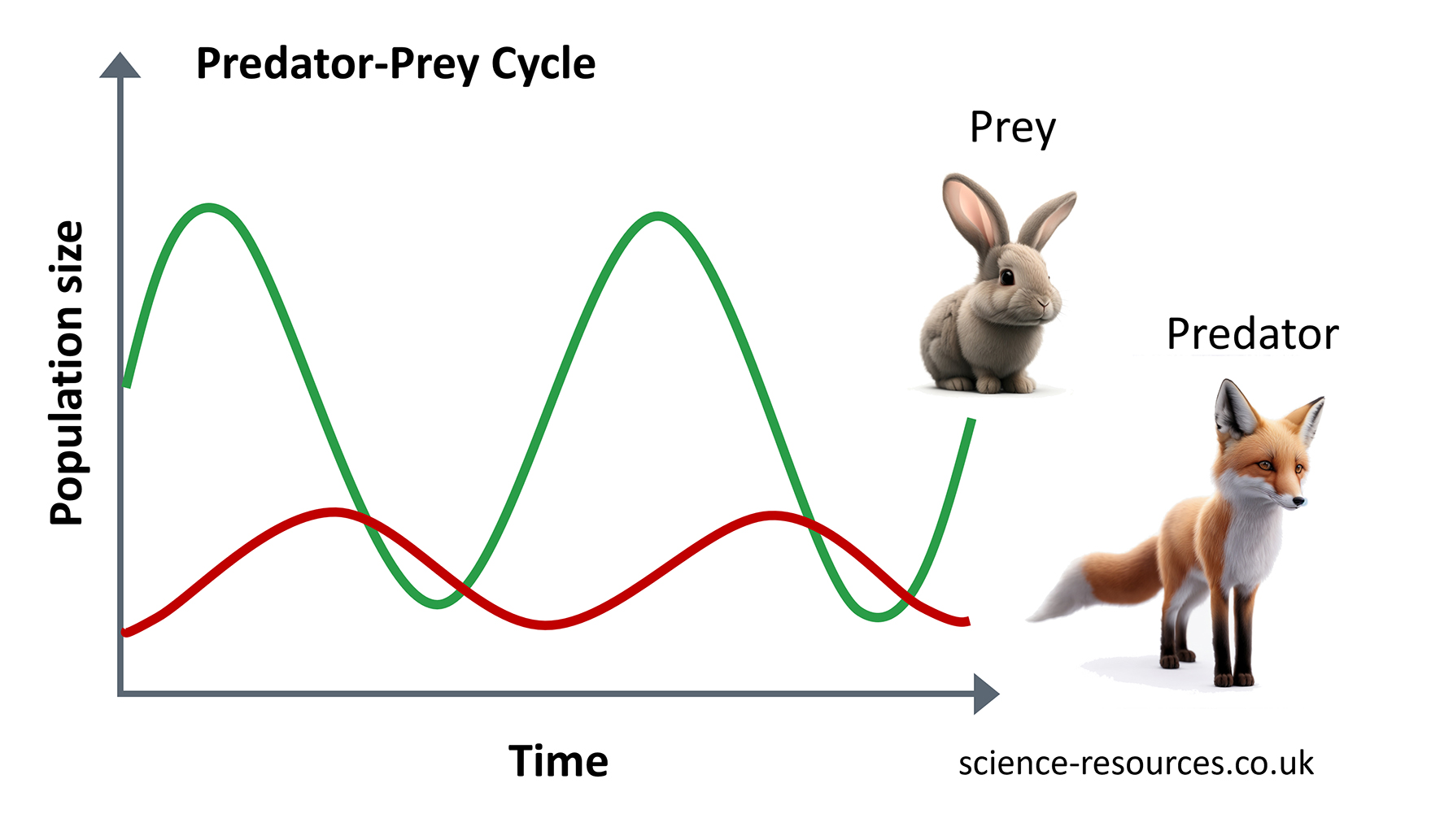 Predator-Prey Cycle

Population size

Prey

Predator

Time

science-resources.co.uk